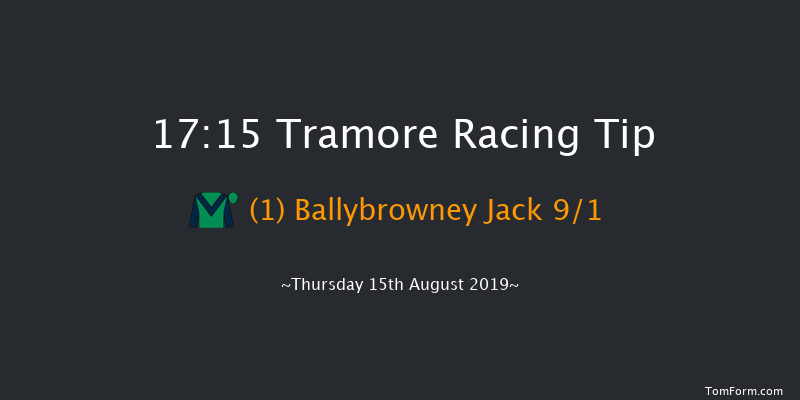 17:15 Tramore Racing Tip

(1) Ballybrowney Jack 9/1

~Thursday 15th August 2019~

TomForm.com